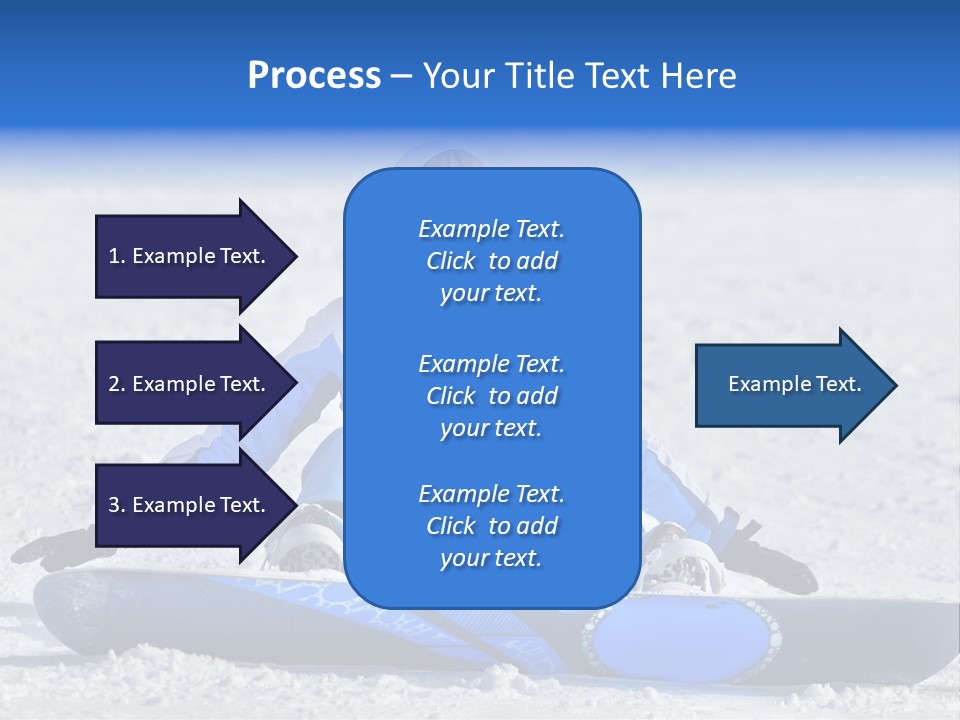 Process – Your Title Text Here

1. Example Text.

2. Example Text.

3. Example Text.

Example Text. Click to add your text.

Example Text. Click to add your text.

Example Text. Click to add your text.

Example Text.